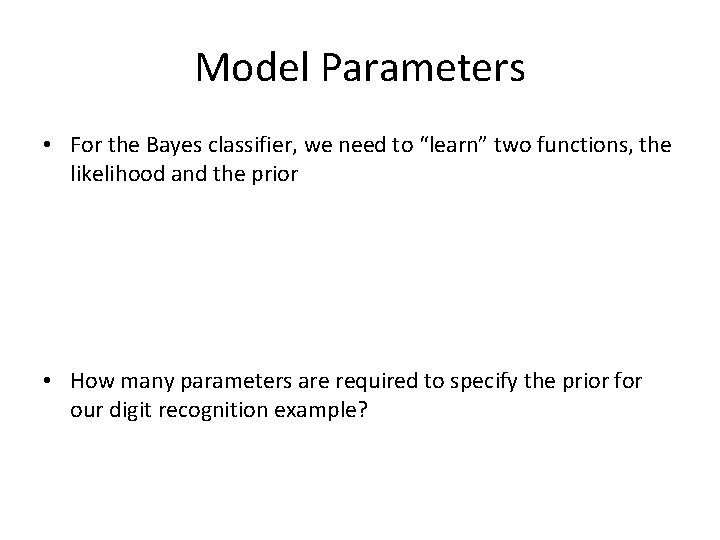 Model Parameters

• For the Bayes classifier, we need to “learn” two functions, the likelihood and the prior

• How many parameters are required to specify the prior for our digit recognition example?